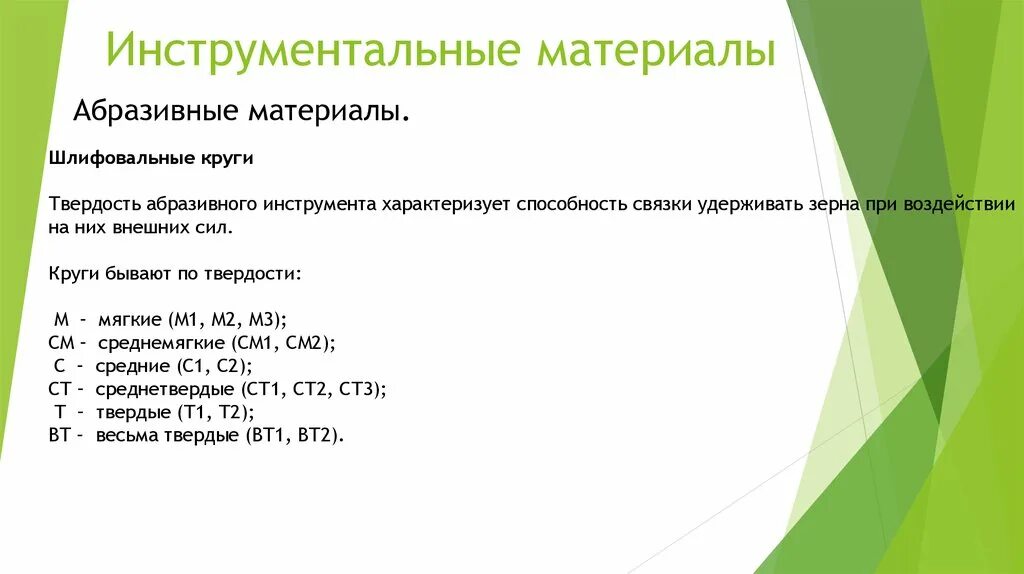 Инструментальные материалы

Абразивные материалы.

Шлифовальные круги

Твердость абразивного инструмента характеризует способность связки удерживать зерна при воздействии на них внешних сил.

Круги бывают по твердости:

М - мягкие (М1, М2, М3);
СМ - среднемягкие (СМ1, СМ2);
С - средние (С1, С2);
СТ - среднетвердые (СТ1, СТ2, СТ3);
Т - твердые (Т1, Т2);
ВТ - весьма твердые (ВТ1, ВТ2).